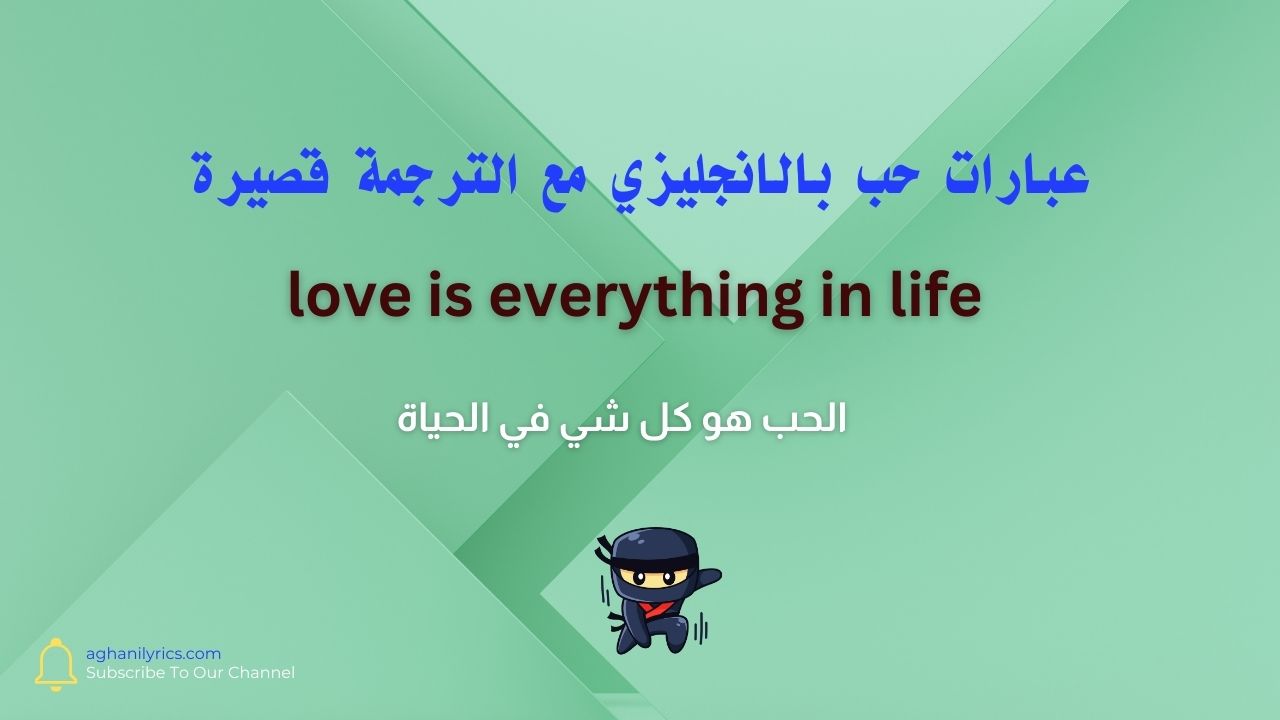 عبارات حب بالانجليزي مع الترجمة قصيرة

love is everything in life

الحب هو كل شي في الحياة

aghanilyrics.com
Subscribe To Our Channel